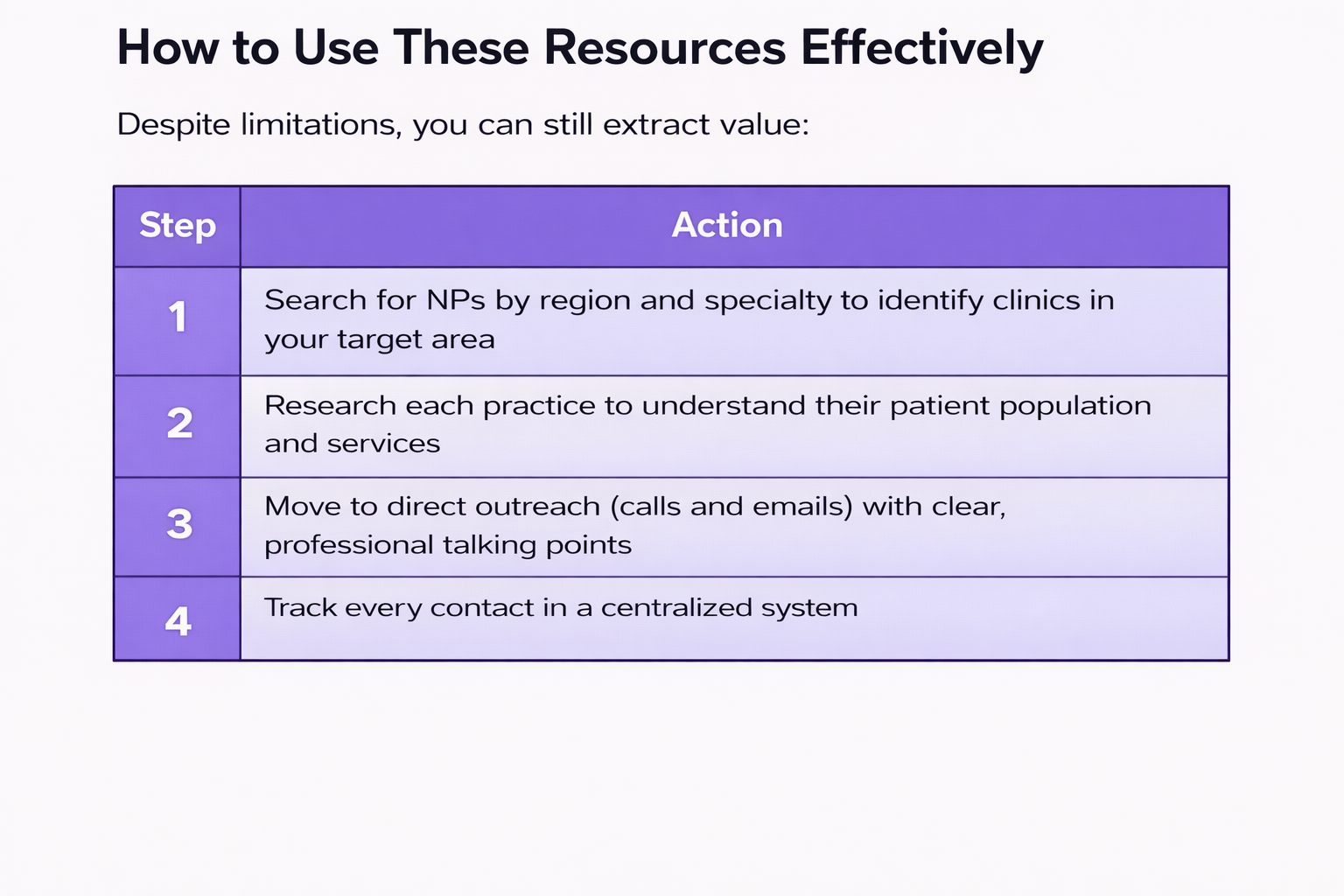 How to Use These Resources Effectively

Despite limitations, you can still extract value:

| Step | Action |
|---|---|
| 1 | Search for NPs by region and specialty to identify clinics in your target area |
| 2 | Research each practice to understand their patient population and services |
| 3 | Move to direct outreach (calls and emails) with clear, professional talking points |
| 4 | Track every contact in a centralized system |